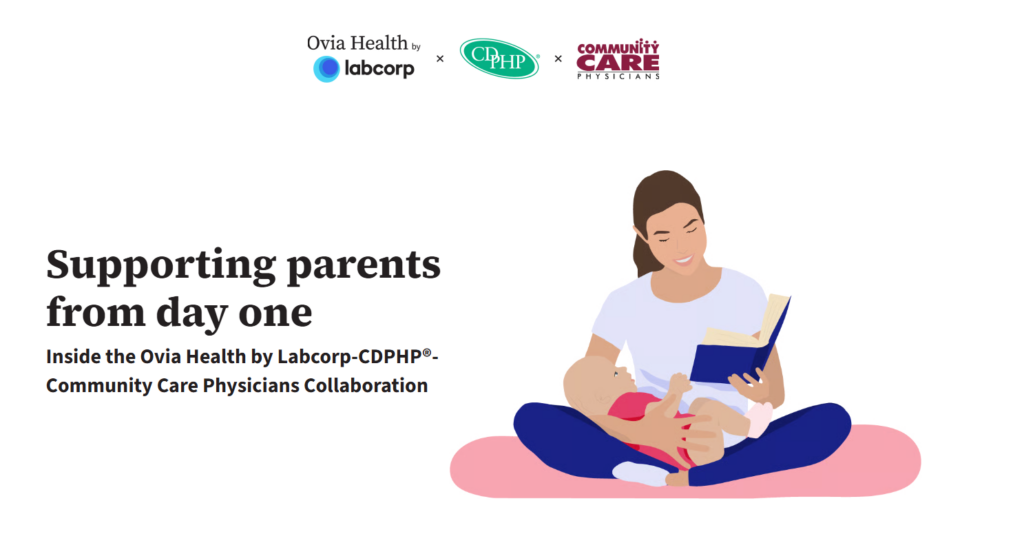 Ovia Health by labcorp × CDPHP® × COMMUNITY CARE PHYSICIANS

Supporting parents from day one

Inside the Ovia Health by Labcorp-CDPHP®-Community Care Physicians Collaboration